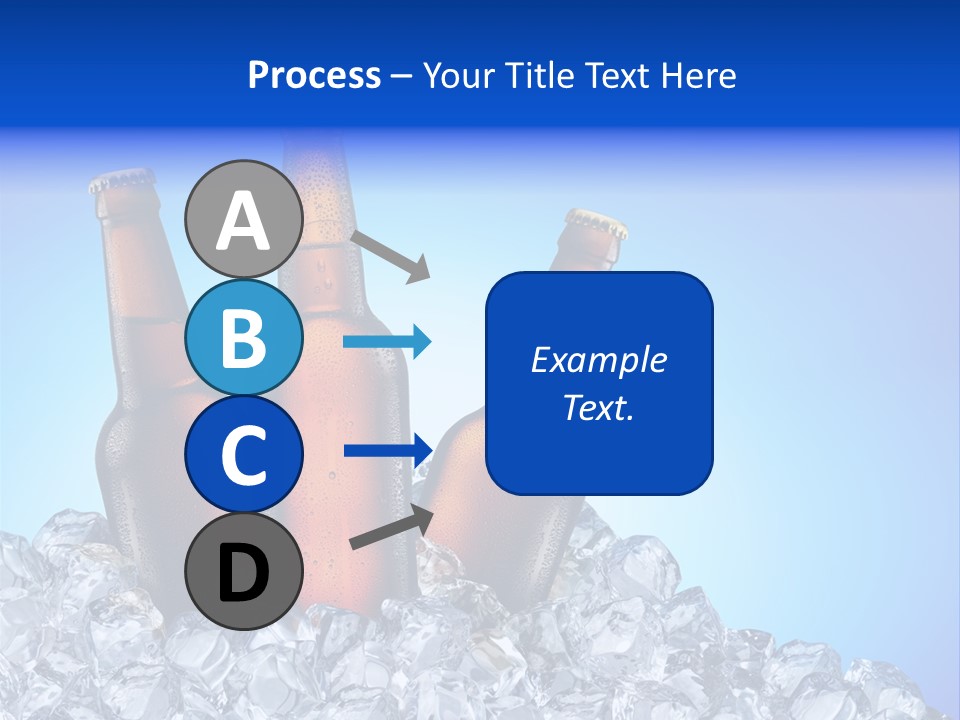 Process – Your Title Text Here

A

B

C

D

Example Text.